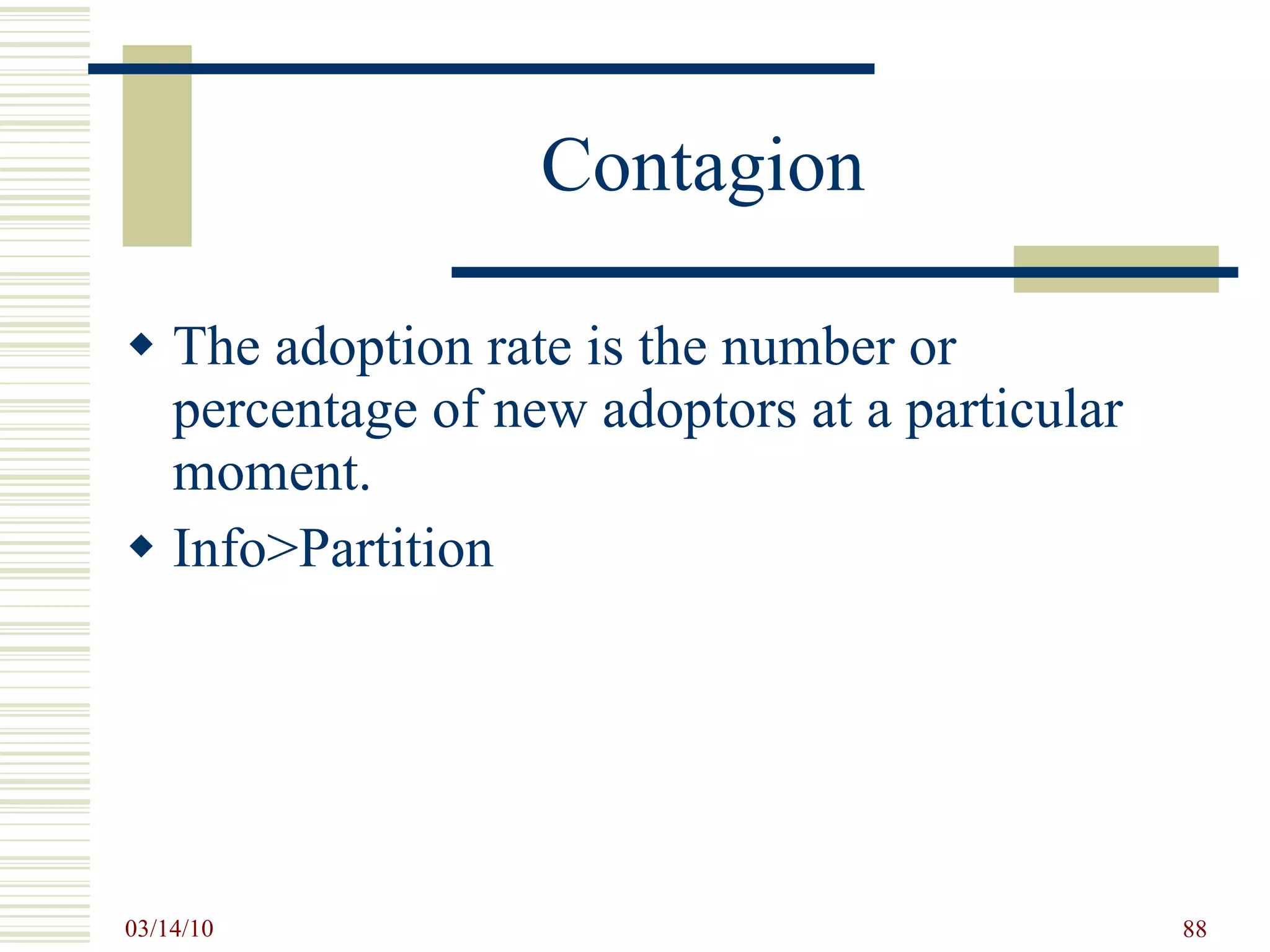 Contagion

◆ The adoption rate is the number or percentage of new adoptors at a particular moment.

◆ Info>Partition

03/14/10

88